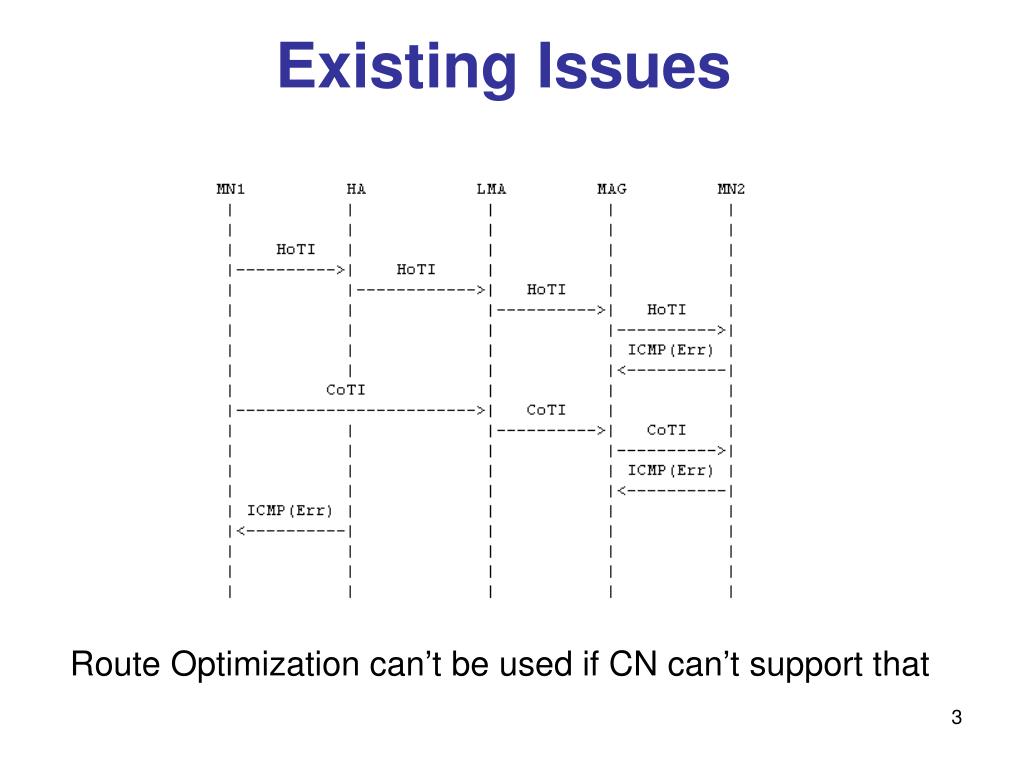 Existing Issues

MN1 HA LMA MAG MN2

HoTI

HoTI

HoTI

HoTI

ICMP(Err)

CoTI

CoTI

CoTI

ICMP(Err)

ICMP(Err)

Route Optimization can’t be used if CN can’t support that

3